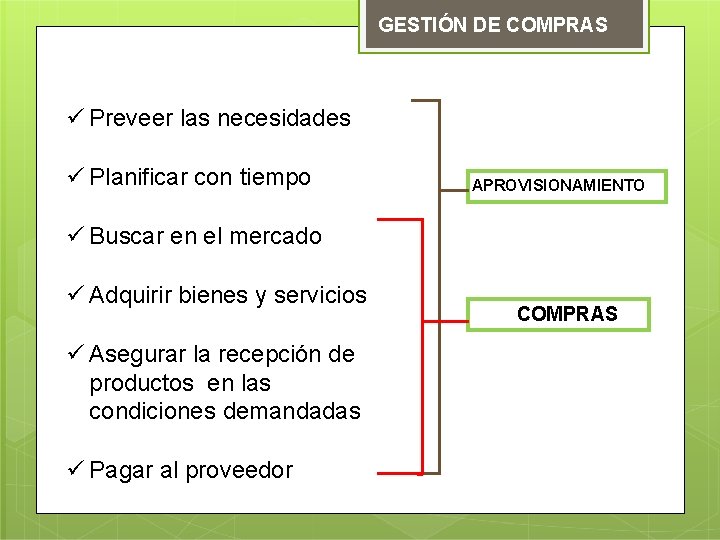 GESTIÓN DE COMPRAS

✓ Preveer las necesidades

✓ Planificar con tiempo

✓ Buscar en el mercado

✓ Adquirir bienes y servicios

✓ Asegurar la recepción de productos en las condiciones demandadas

✓ Pagar al proveedor

APROVISIONAMIENTO

COMPRAS